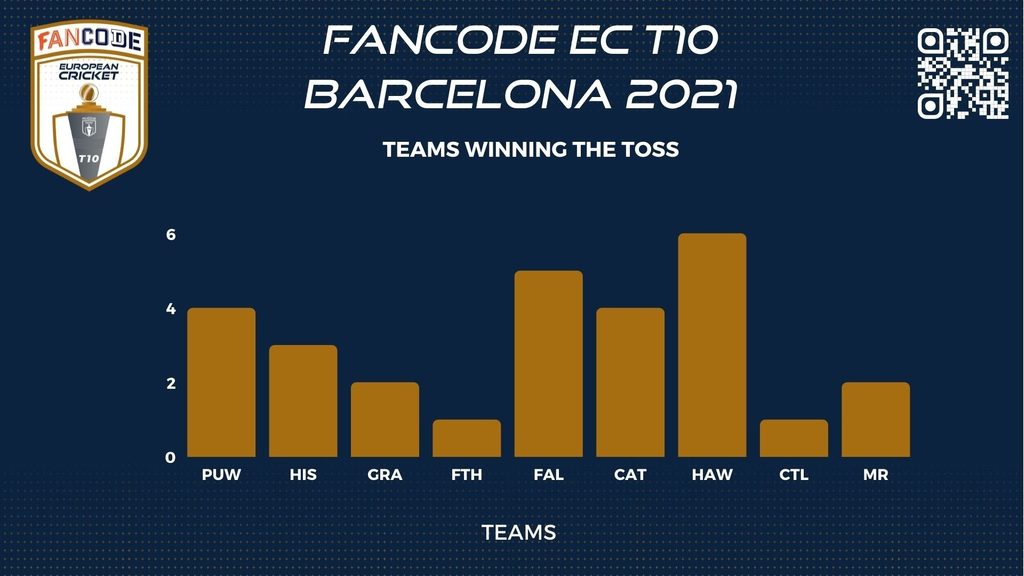 FANCODE
EUROPEAN CRICKET
T10

FANCODE EC T10 BARCELONA 2021

TEAMS WINNING THE TOSS

6
4
2
0

PUW HIS GRA FTH FAL CAT HAW CTL MR

TEAMS